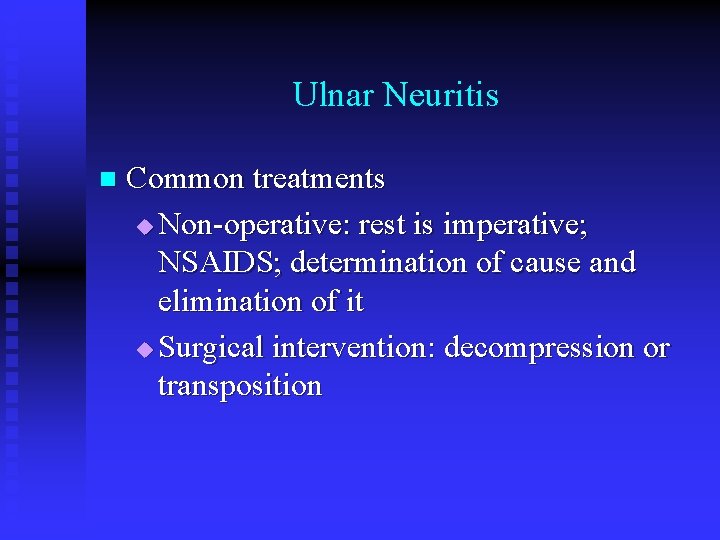 Ulnar Neuritis

Common treatments

Non-operative: rest is imperative; NSAIDS; determination of cause and elimination of it

Surgical intervention: decompression or transposition